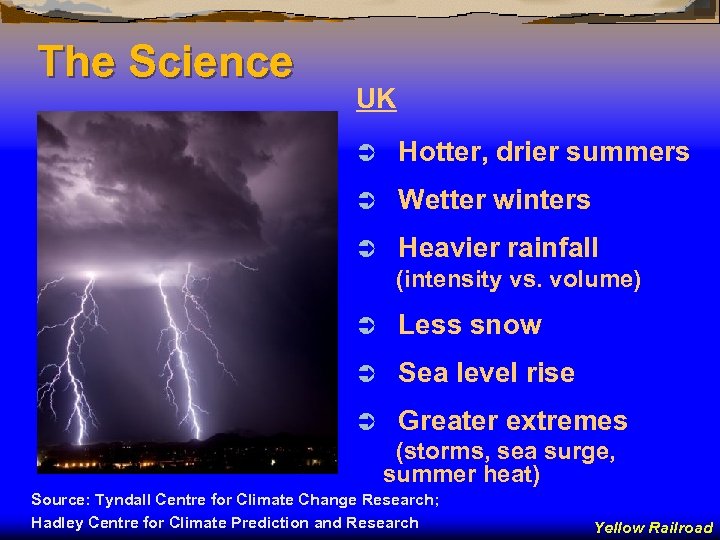 The Science

UK

➲ Hotter, drier summers

➲ Wetter winters

➲ Heavier rainfall (intensity vs. volume)

➲ Less snow

➲ Sea level rise

➲ Greater extremes (storms, sea surge, summer heat)

Source: Tyndall Centre for Climate Change Research; Hadley Centre for Climate Prediction and Research

Yellow Railroad